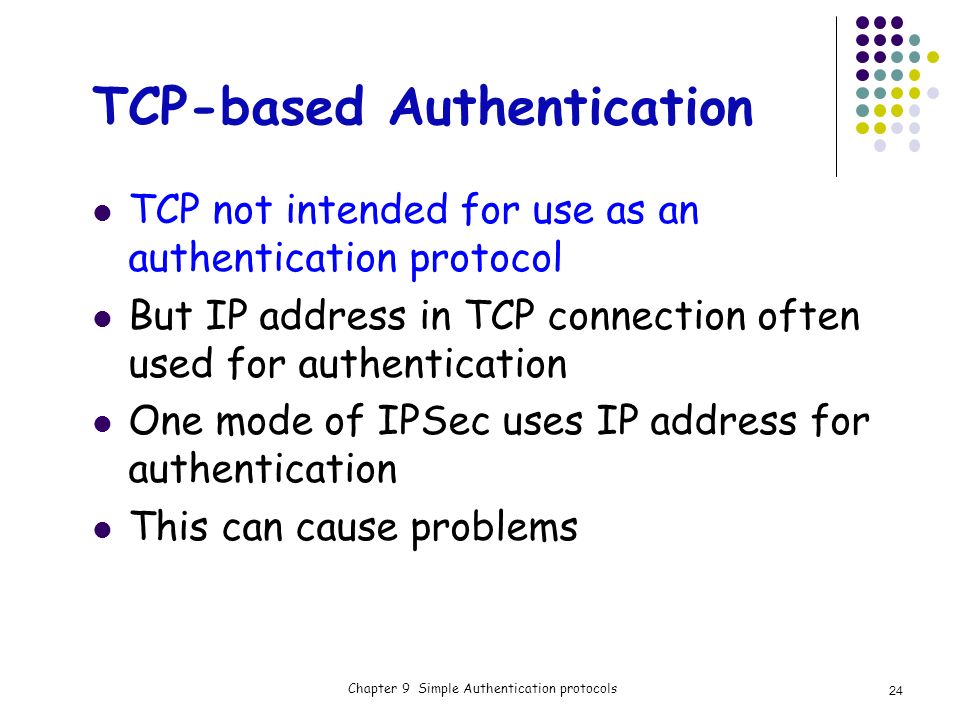 TCP-based Authentication

- TCP not intended for use as an authentication protocol
- But IP address in TCP connection often used for authentication
- One mode of IPSec uses IP address for authentication
- This can cause problems

Chapter 9 Simple Authentication protocols

24